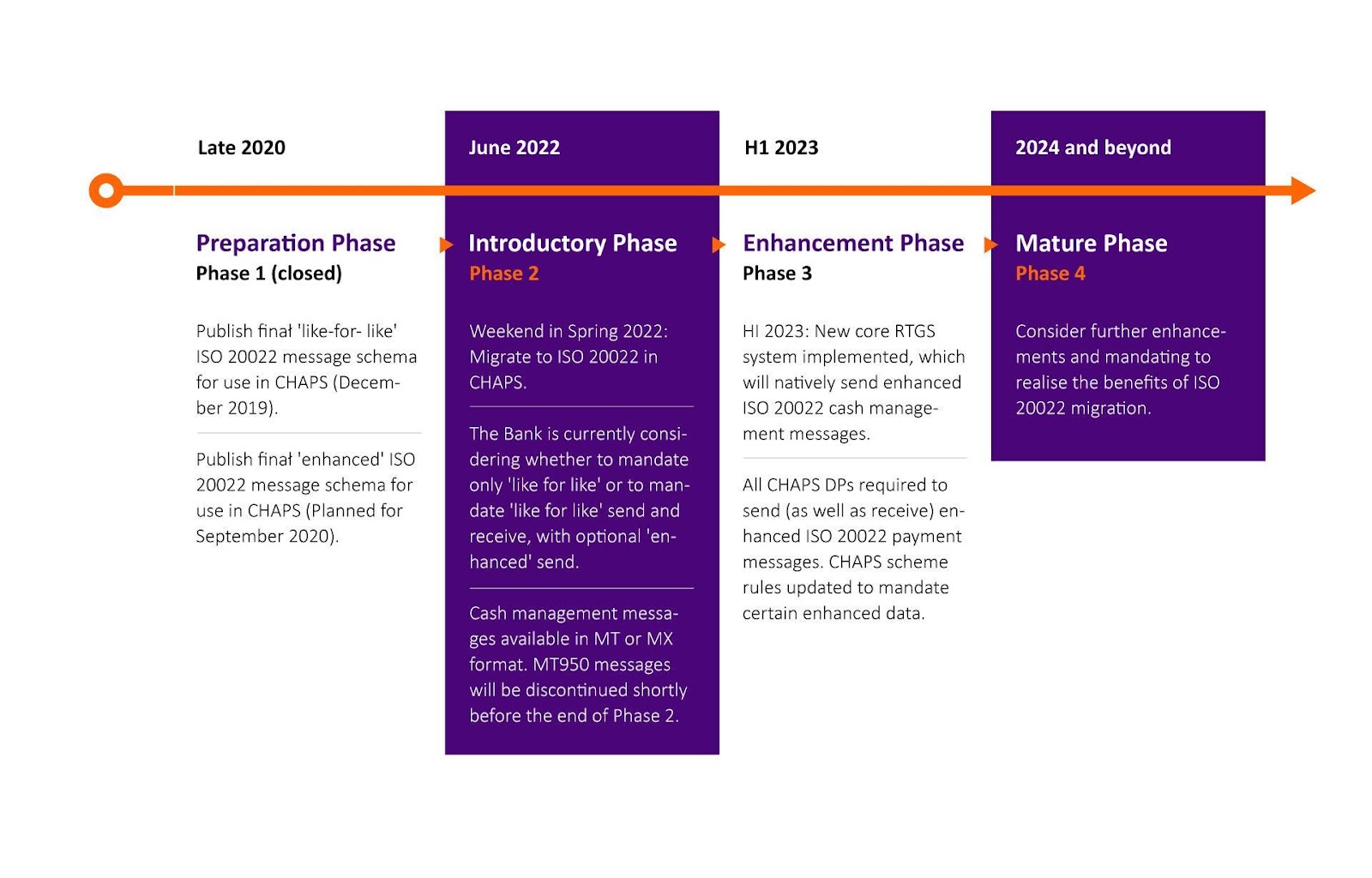 Late 2020

Preparation Phase
Phase 1 (closed)

Publish final 'like-for- like' ISO 20022 message schema for use in CHAPS (December 2019).

Publish final 'enhanced' ISO 20022 message schema for use in CHAPS (Planned for September 2020).

June 2022

Introductory Phase
Phase 2

Weekend in Spring 2022: Migrate to ISO 20022 in CHAPS.

The Bank is currently considering whether to mandate only 'like for like' or to mandate 'like for like' send and receive, with optional 'enhanced' send.

Cash management messages available in MT or MX format. MT950 messages will be discontinued shortly before the end of Phase 2.

H1 2023

Enhancement Phase
Phase 3

HI 2023: New core RTGS system implemented, which will natively send enhanced ISO 20022 cash management messages.

All CHAPS DPs required to send (as well as receive) enhanced ISO 20022 payment messages. CHAPS scheme rules updated to mandate certain enhanced data.

2024 and beyond

Mature Phase
Phase 4

Consider further enhancements and mandating to realise the benefits of ISO 20022 migration.